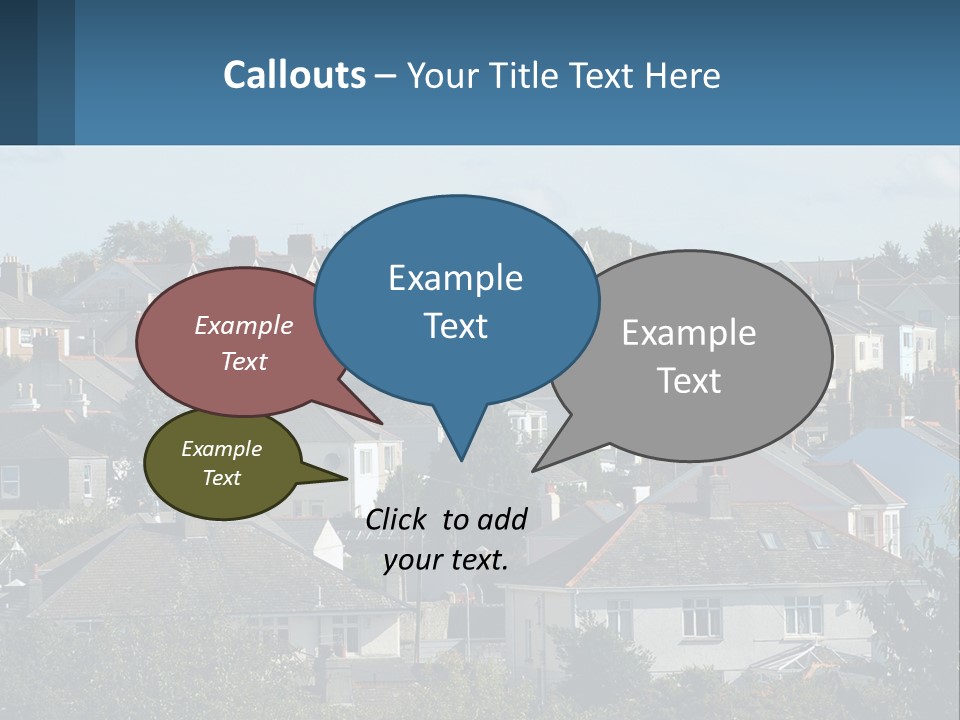 Callouts – Your Title Text Here

Example Text

Example Text

Example Text

Example Text

Click to add your text.